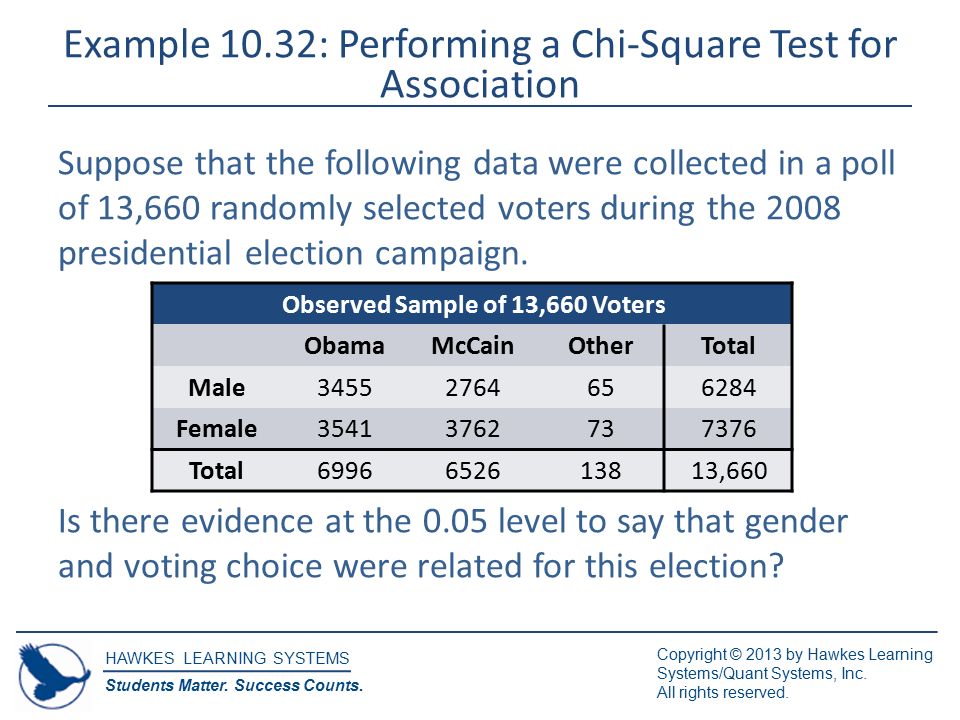 Example 10.32: Performing a Chi-Square Test for Association

Suppose that the following data were collected in a poll of 13,660 randomly selected voters during the 2008 presidential election campaign.

Observed Sample of 13,660 Voters

| | Obama | McCain | Other | Total |
|---|---|---|---|---|
| Male | 3455 | 2764 | 65 | 6284 |
| Female | 3541 | 3762 | 73 | 7376 |
| Total | 6996 | 6526 | 138 | 13,660 |

Is there evidence at the 0.05 level to say that gender and voting choice were related for this election?

HAWKES LEARNING SYSTEMS
Students Matter. Success Counts.

Copyright © 2013 by Hawkes Learning Systems/Quant Systems, Inc.
All rights reserved.